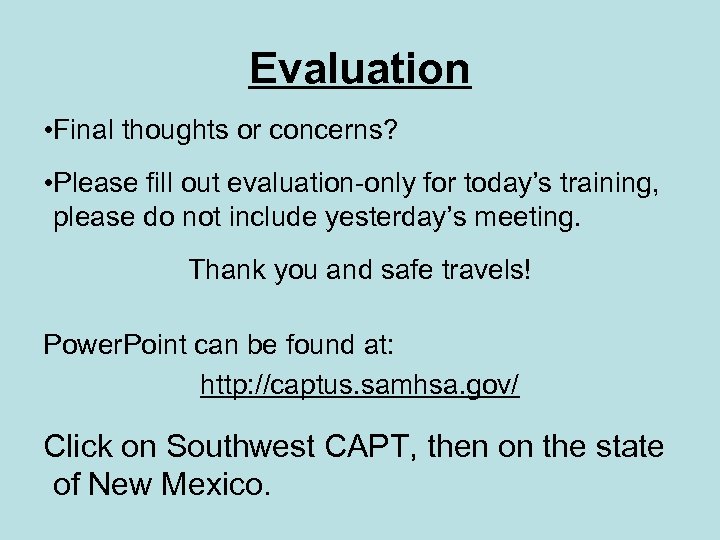 Evaluation

•Final thoughts or concerns?

•Please fill out evaluation-only for today's training, please do not include yesterday's meeting.

Thank you and safe travels!

PowerPoint can be found at:

http://captus.samhsa.gov/

Click on Southwest CAPT, then on the state of New Mexico.